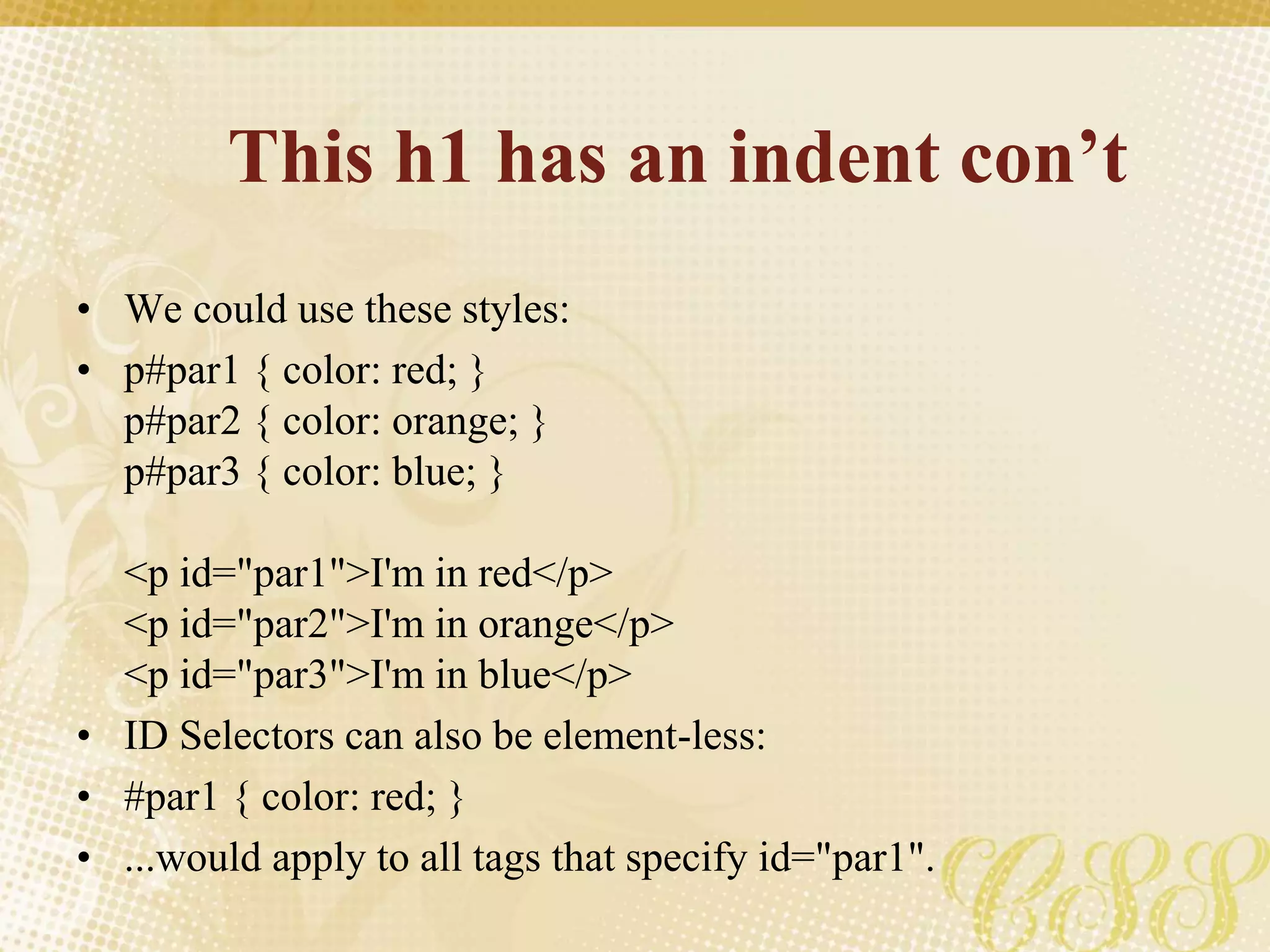 This h1 has an indent con’t

• We could use these styles:

• p#par1 { color: red; }
p#par2 { color: orange; }
p#par3 { color: blue; }

<p id="par1">I'm in red</p>
<p id="par2">I'm in orange</p>
<p id="par3">I'm in blue</p>

• ID Selectors can also be element-less:

• #par1 { color: red; }

• ...would apply to all tags that specify id="par1".

CSS